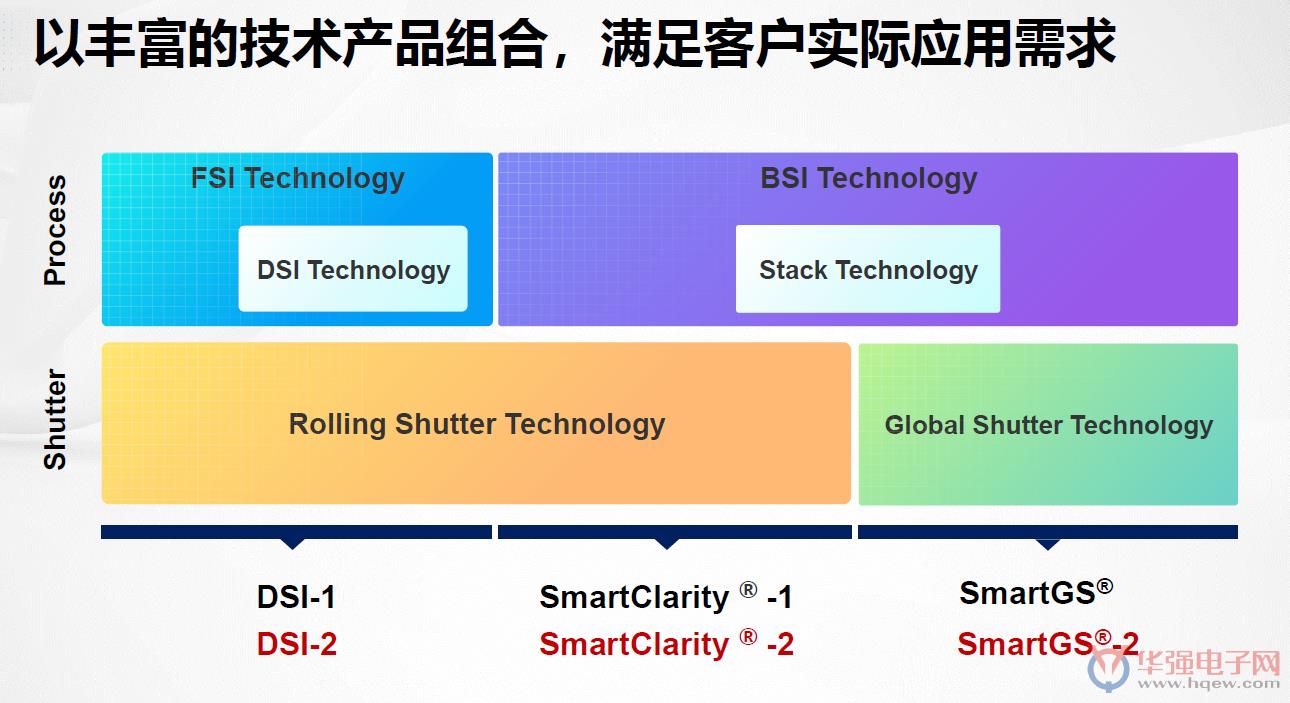 以丰富的技术产品组合，满足客户实际应用需求

Process

FSI Technology

DSI Technology

BSI Technology

Stack Technology

Shutter

Rolling Shutter Technology

Global Shutter Technology

DSI-1
DSI-2

SmartClarity ® -1
SmartClarity ® -2

SmartGS®
SmartGS®-2

华强电子网
www.hqew.com